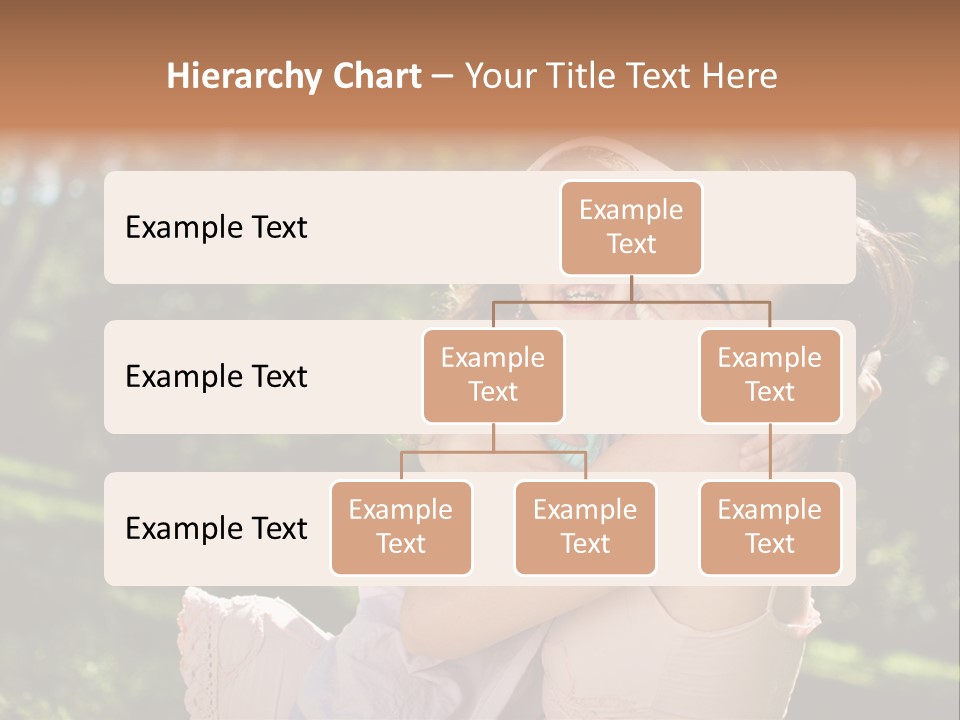 Hierarchy Chart – Your Title Text Here

Example Text

Example Text

Example Text

Example Text

Example Text

Example Text

Example Text

Example Text

Example Text